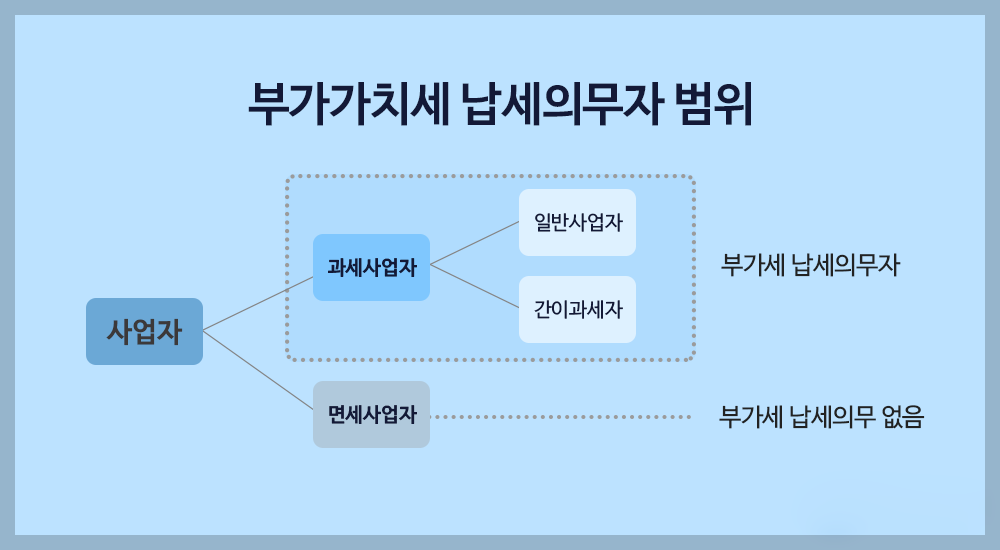 부가가치세 납세의무자 범위

사업자

과세사업자

일반사업자

간이과세자

부가세 납세의무자

면세사업자

부가세 납세의무 없음